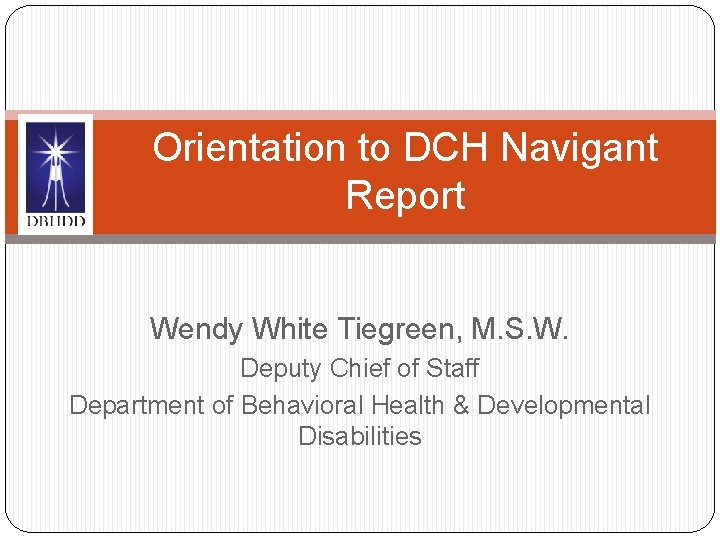 DBHDD

Orientation to DCH Navigant Report

Wendy White Tiegreen, M.S.W.
Deputy Chief of Staff
Department of Behavioral Health & Developmental Disabilities